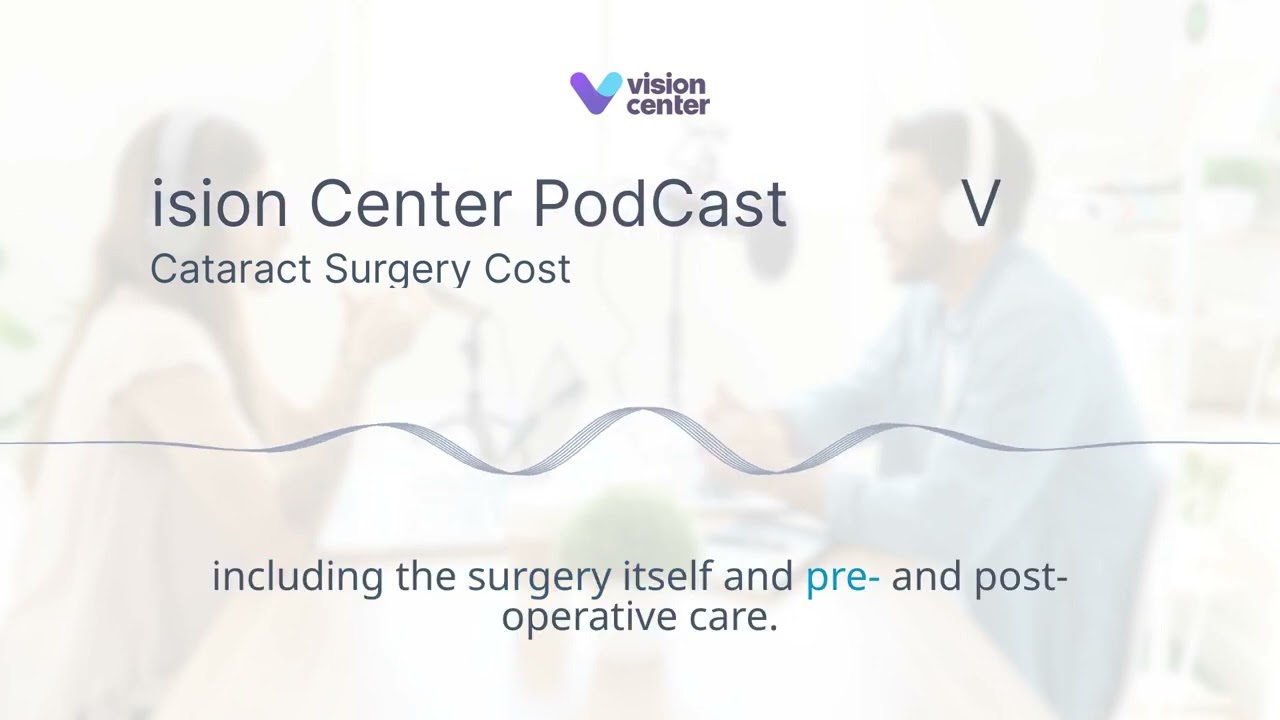 vision center

ision Center PodCast V

Cataract Surgery Cost

including the surgery itself and pre- and post-operative care.